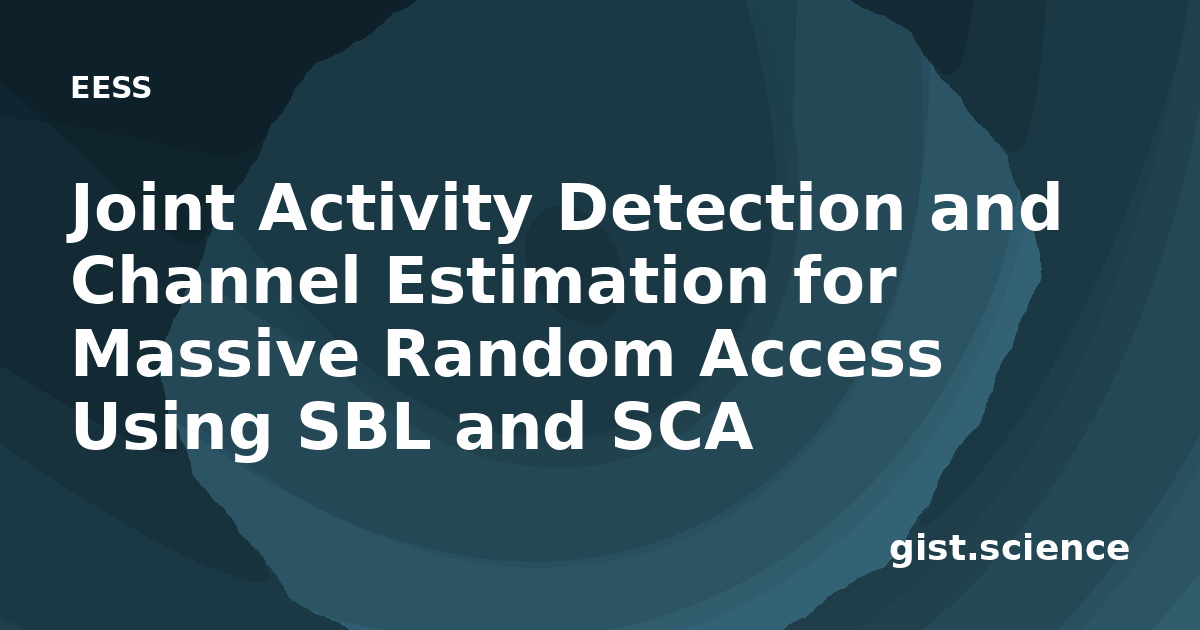 EESS

Joint Activity Detection and Channel Estimation for Massive Random Access Using SBL and SCA

gist.science